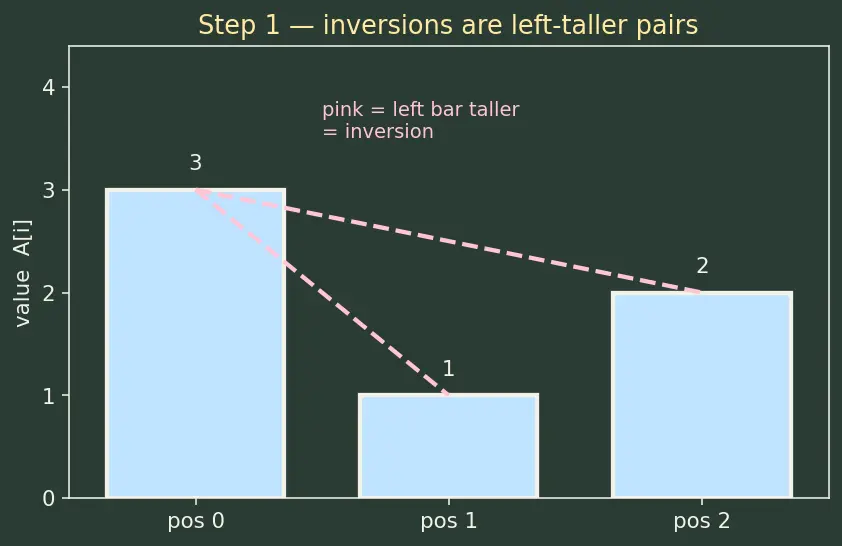 Step 1 — inversions are left-taller pairs

pink = left bar taller
= inversion

value A[i]

4
3
2
1
0

3
1
2

pos 0
pos 1
pos 2